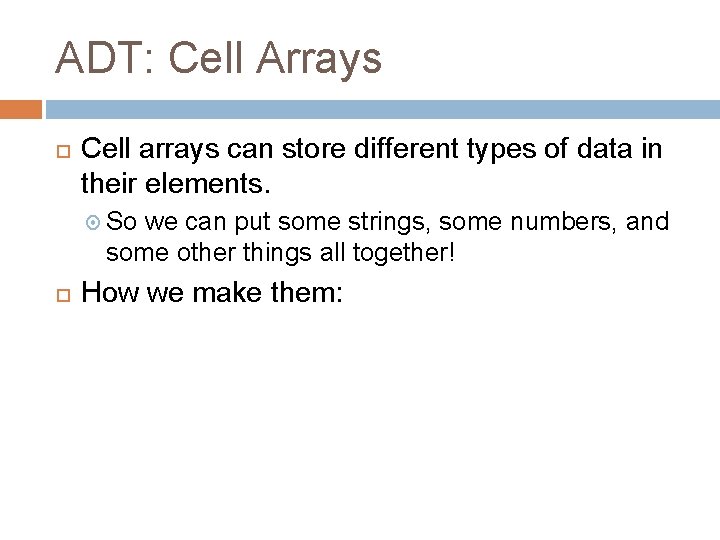 ADT: Cell Arrays

Cell arrays can store different types of data in their elements.

So we can put some strings, some numbers, and some other things all together!

How we make them: